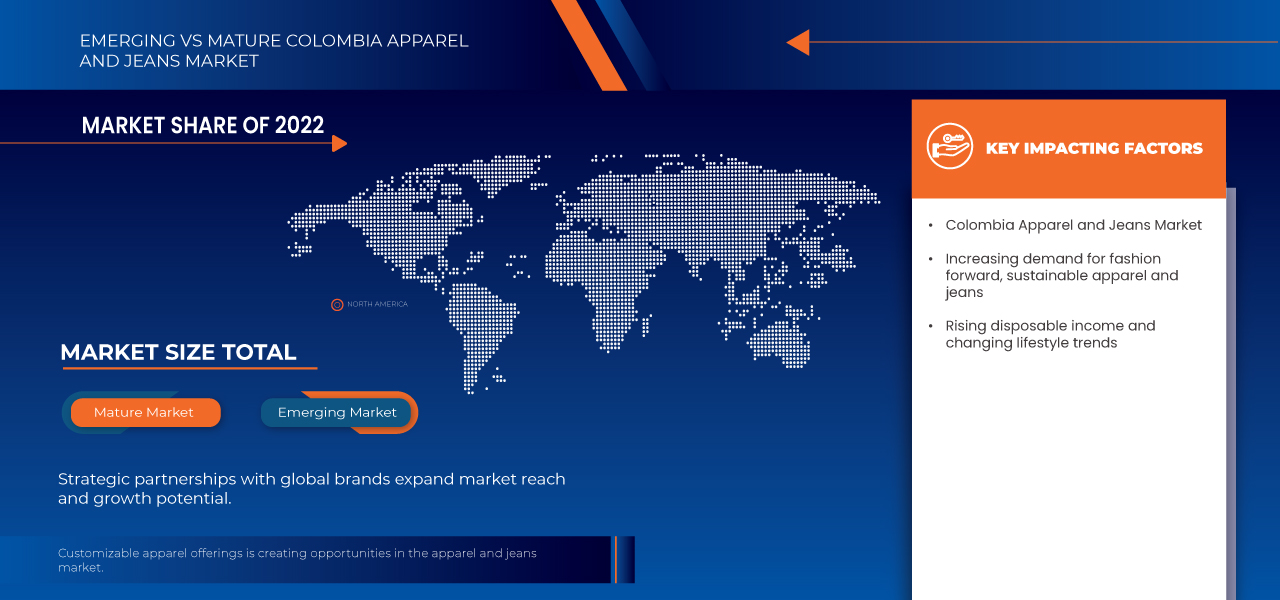 EMERGING VS MATURE COLOMBIA APPAREL AND JEANS MARKET

MARKET SHARE OF 2022

NORTH AMERICA

MARKET SIZE TOTAL

Mature Market

Emerging Market

Strategic partnerships with global brands expand market reach and growth potential.

Customizable apparel offerings is creating opportunities in the apparel and jeans market.

KEY IMPACTING FACTORS

• Colombia Apparel and Jeans Market

• Increasing demand for fashion forward, sustainable apparel and jeans

• Rising disposable income and changing lifestyle trends